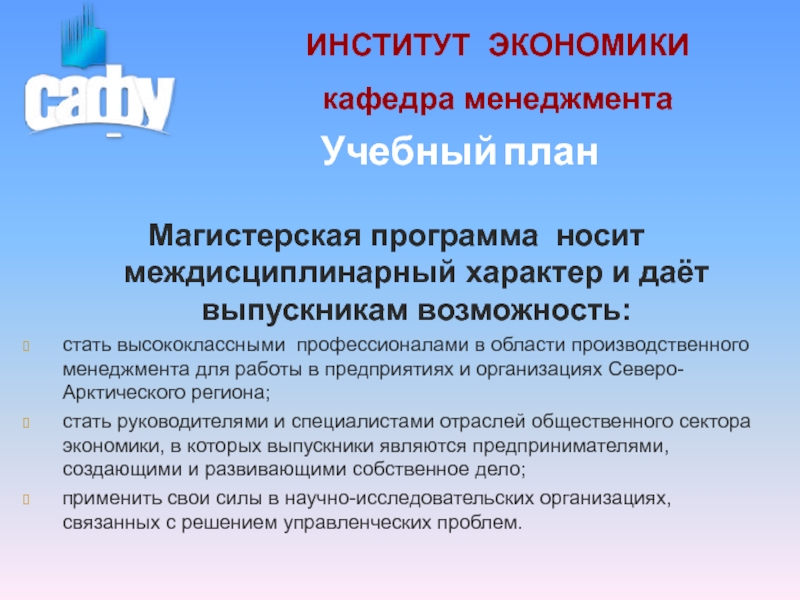 сафу

ИНСТИТУТ ЭКОНОМИКИ

кафедра менеджмента

Учебный план

Магистерская программа носит междисциплинарный характер и даёт выпускникам возможность:

стать высококлассными профессионалами в области производственного менеджмента для работы в предприятиях и организациях Северо-Арктического региона;

стать руководителями и специалистами отраслей общественного сектора экономики, в которых выпускники являются предпринимателями, создающими и развивающими собственное дело;

применить свои силы в научно-исследовательских организациях, связанных с решением управленческих проблем.